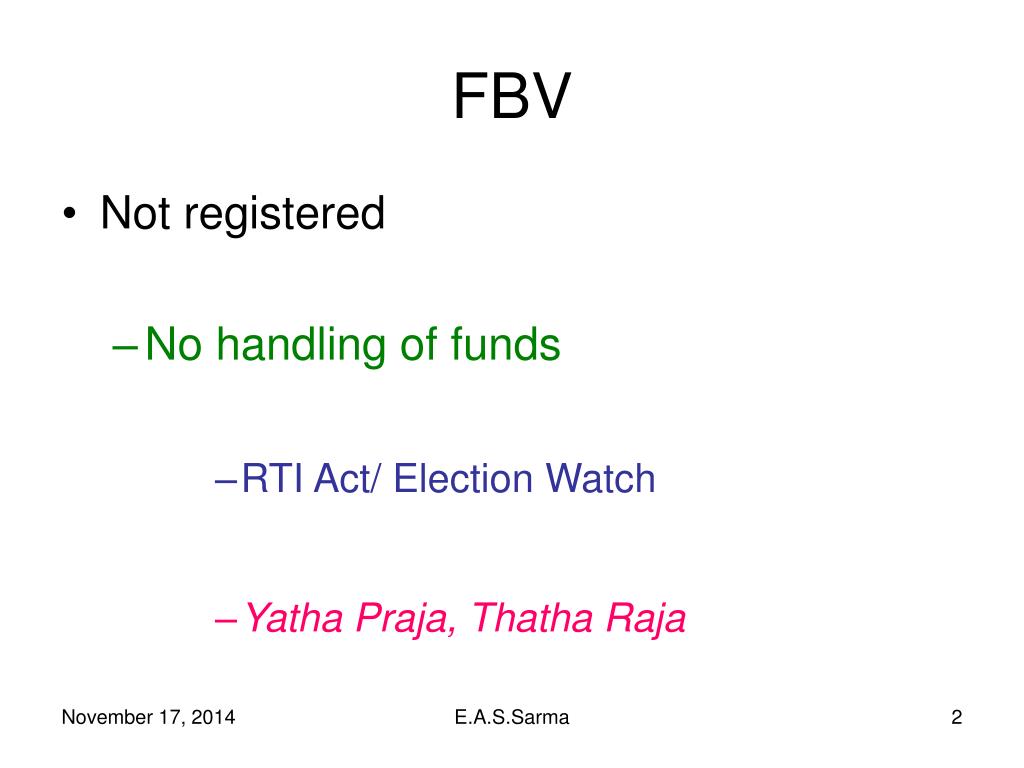 FBV

• Not registered

– No handling of funds

– RTI Act/ Election Watch

– Yatha Praja, Thatha Raja

November 17, 2014

E.A.S.Sarma

2